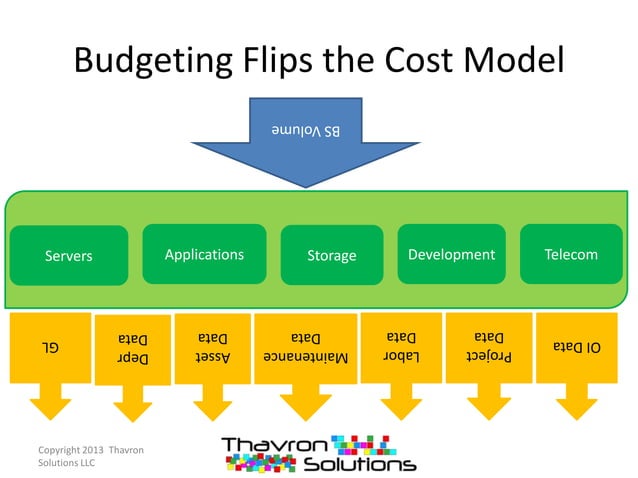 Budgeting Flips the Cost Model

BS Volume

Servers

Applications

Storage

Development

Telecom

GL

Depr Data

Asset Data

Maintenance Data

Labor Data

Project Data

OI Data

Copyright 2013 Thavron Solutions LLC

Thavron Solutions